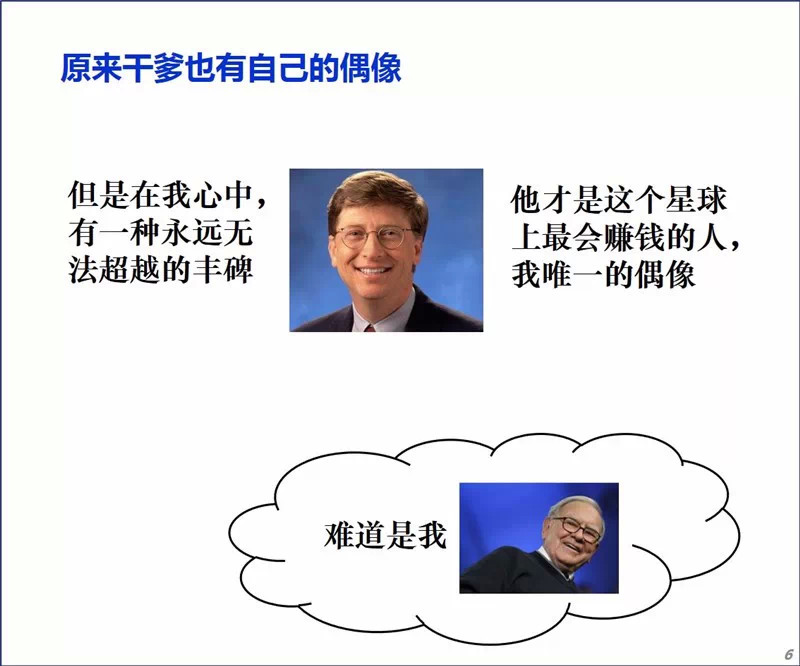 原来干爹也有自己的偶像

但是在我心中，有一种永远无法超越的丰碑

他才是这个星球上最会赚钱的人，我唯一的偶像

难道是我

6